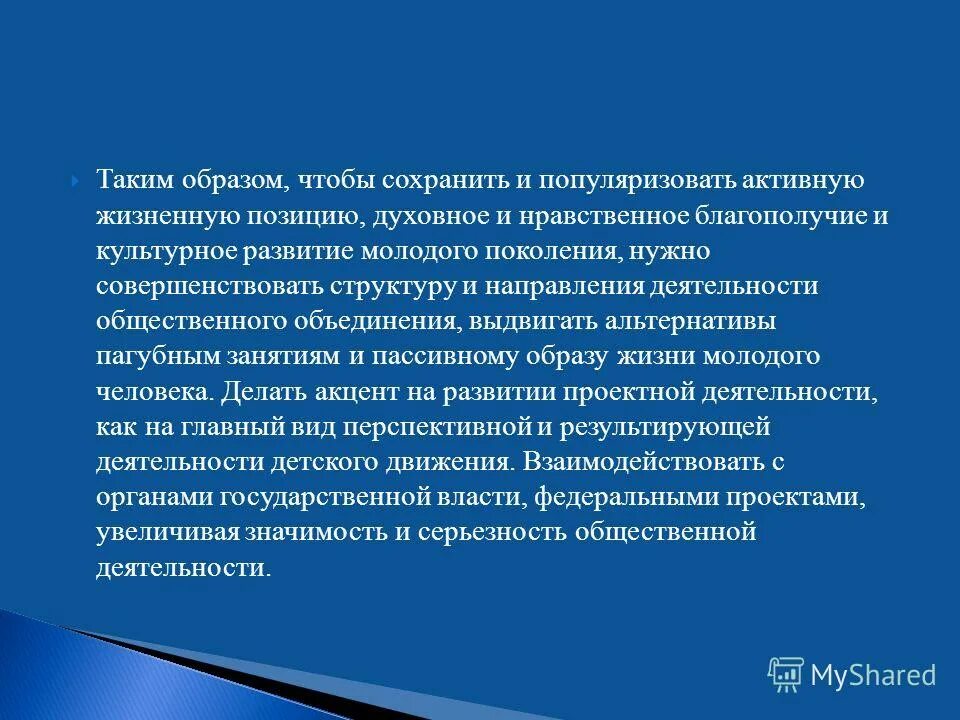 Таким образом, чтобы сохранить и популяризовать активную жизненную позицию, духовное и нравственное благополучие и культурное развитие молодого поколения, нужно совершенствовать структуру и направления деятельности общественного объединения, выдвигать альтернативы пагубным занятиям и пассивному образу жизни молодого человека. Делать акцент на развитии проектной деятельности, как на главный вид перспективной и результирующей деятельности детского движения. Взаимодействовать с органами государственной власти, федеральными проектами, увеличивая значимость и серьезность общественной деятельности.

MyShared